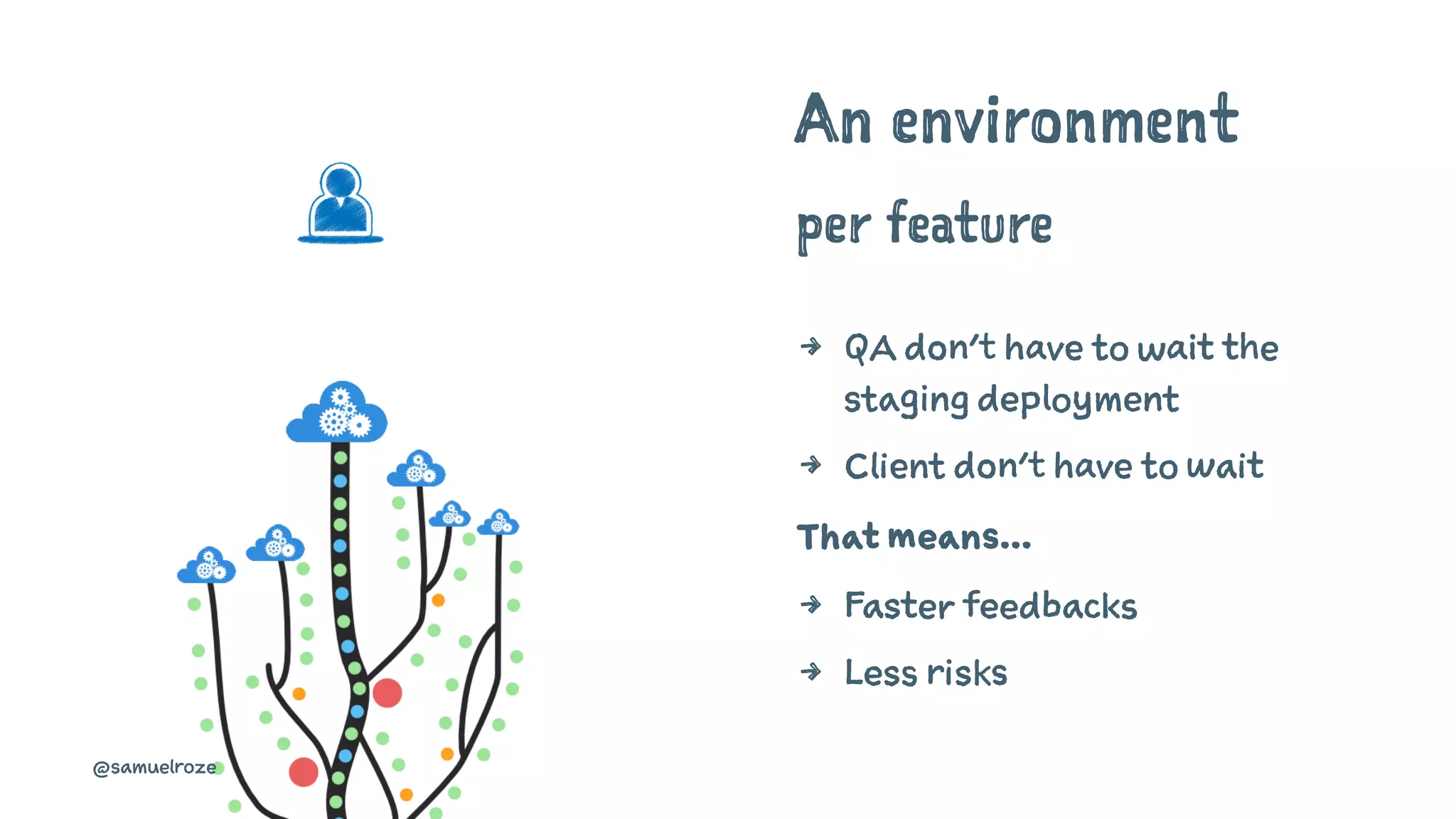 An environment

per feature

→ QA don't have to wait the staging deployment

→ Client don't have to wait

That means...

→ Faster feedbacks

→ Less risks

@samuelroze